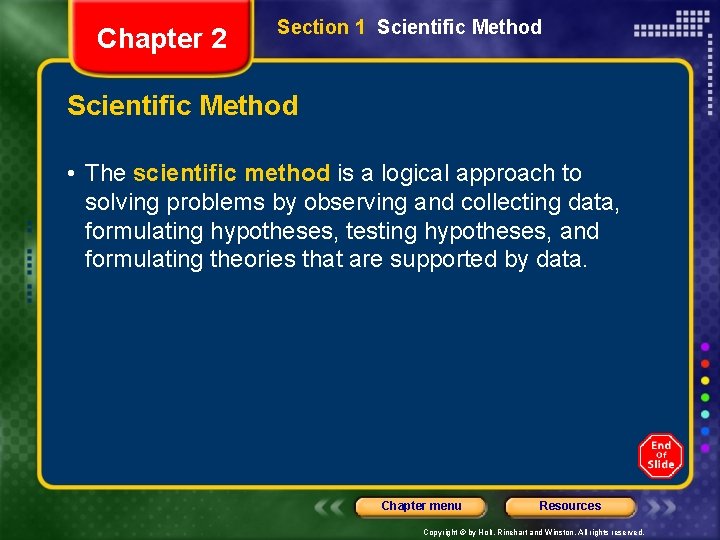 Chapter 2

Section 1 Scientific Method

Scientific Method

• The scientific method is a logical approach to solving problems by observing and collecting data, formulating hypotheses, testing hypotheses, and formulating theories that are supported by data.

End Of Slide

Chapter menu

Resources

Copyright © by Holt, Rinehart and Winston. All rights reserved.